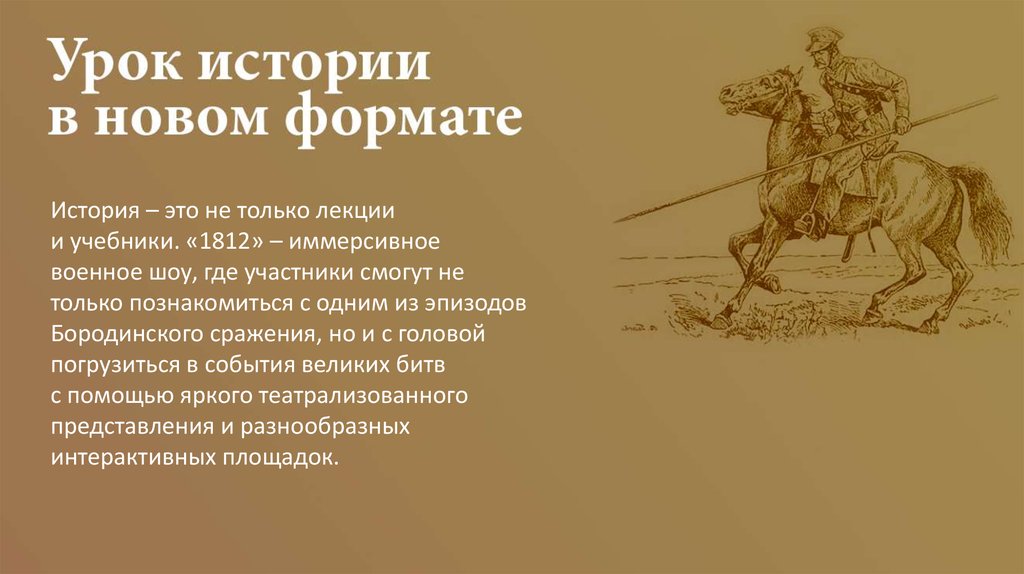 Урок истории в новом формате

История – это не только лекции и учебники. «1812» – иммерсивное военное шоу, где участники смогут не только познакомиться с одним из эпизодов Бородинского сражения, но и с головой погрузиться в события великих битв с помощью яркого театрализованного представления и разнообразных интерактивных площадок.